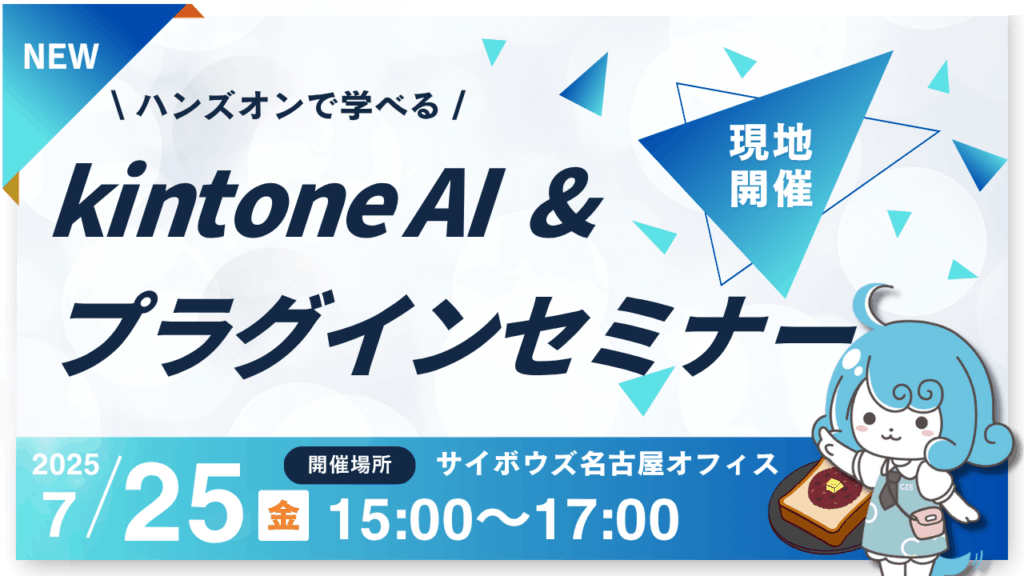 NEW

\ ハンズオンで学べる /

kintone AI &
プラグインセミナー

現地開催

2025
7/25 金

開催場所 サイボウズ名古屋オフィス

15:00〜17:00